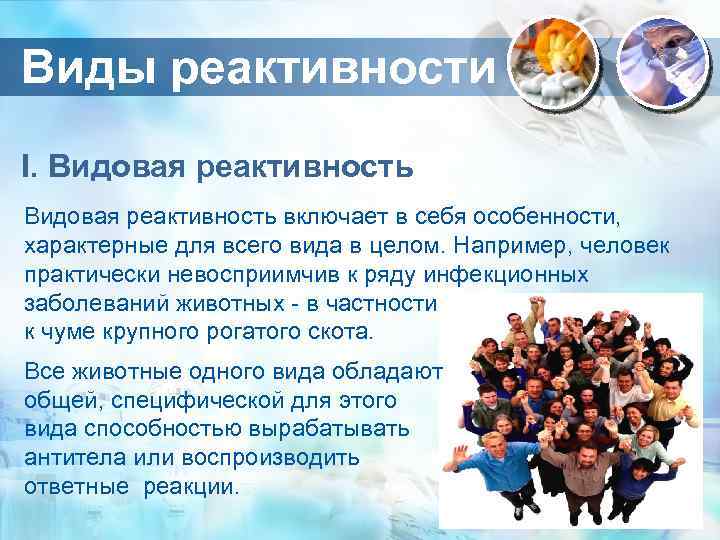 Виды реактивности

I. Видовая реактивность

Видовая реактивность включает в себя особенности, характерные для всего вида в целом. Например, человек практически невосприимчив к ряду инфекционных заболеваний животных - в частности к чуме крупного рогатого скота.

Все животные одного вида обладают общей, специфической для этого вида способностью вырабатывать антитела или воспроизводить ответные реакции.